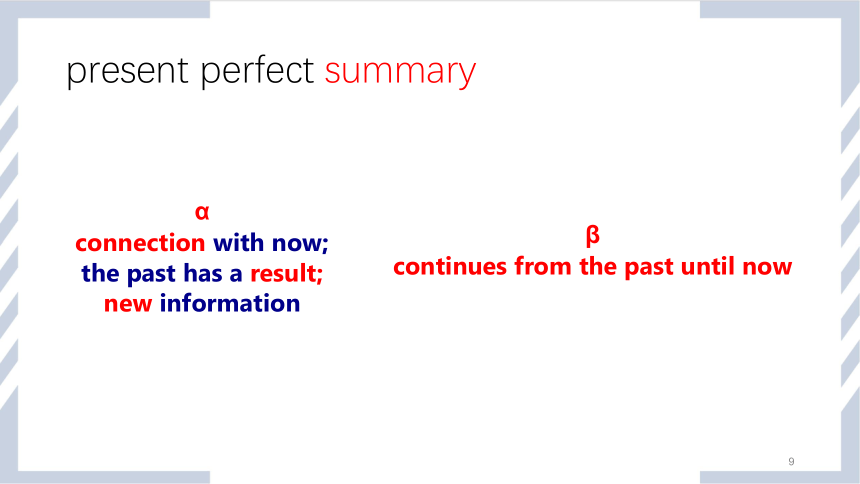 present perfect summary

α
connection with now;
the past has a result;
new information

β
continues from the past until now

9